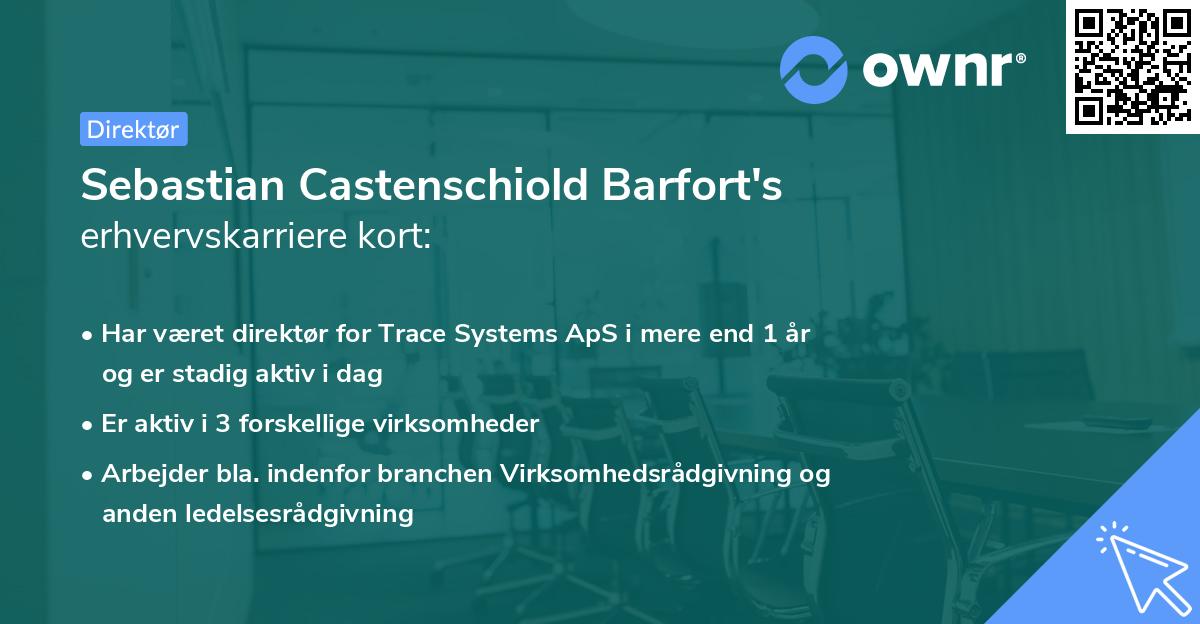 ownr®

Direktør

Sebastian Castenschiold Barfort's erhvervskarriere kort:

• Har været direktør for Trace Systems ApS i mere end 1 år og er stadig aktiv i dag
• Er aktiv i 3 forskellige virksomheder
• Arbejder bla. indenfor branchen Virksomhedsrådgivning og anden ledelsesrådgivning